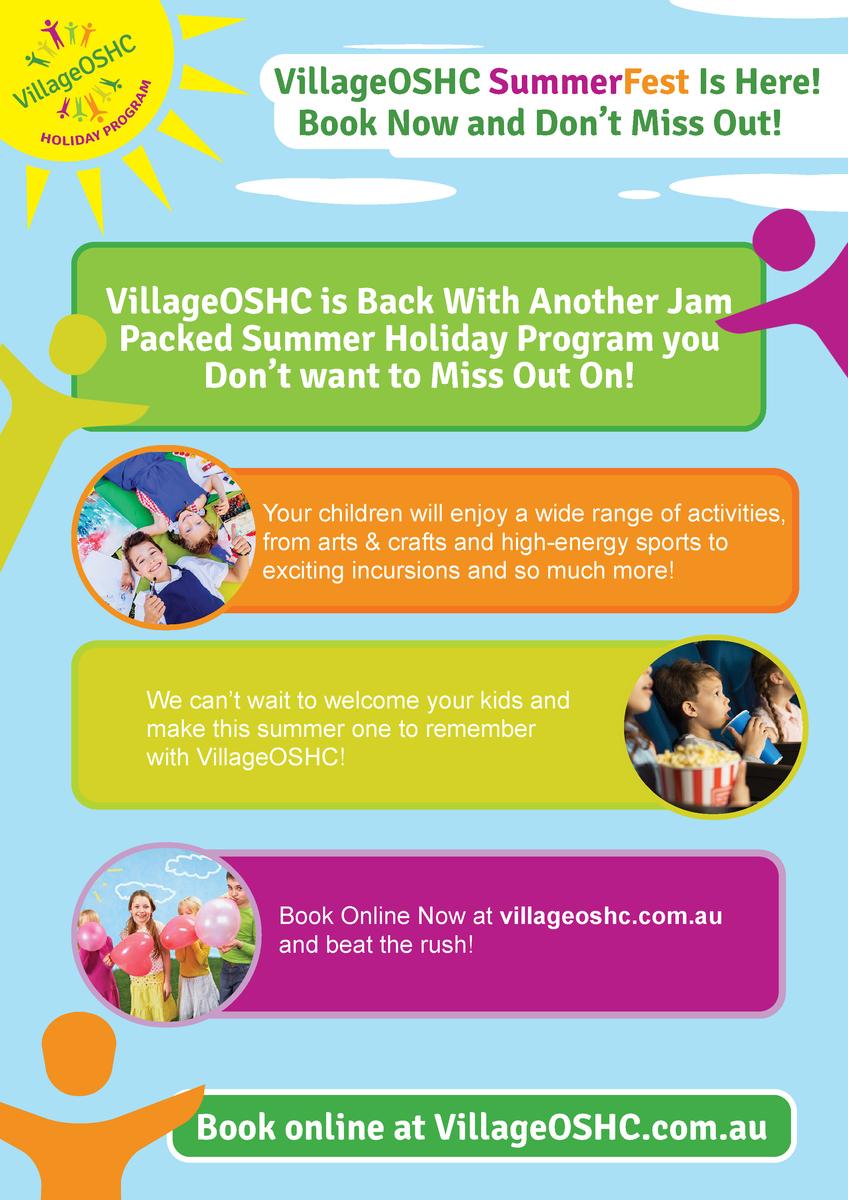 VillageOSHC
HOLIDAY PROGRAM

VillageOSHC SummerFest Is Here!
Book Now and Don't Miss Out!

VillageOSHC is Back With Another Jam Packed Summer Holiday Program you Don't want to Miss Out On!

Your children will enjoy a wide range of activities, from arts & crafts and high-energy sports to exciting incursions and so much more!

We can't wait to welcome your kids and make this summer one to remember with VillageOSHC!

Book Online Now at villageoshc.com.au and beat the rush!

Book online at VillageOSHC.com.au